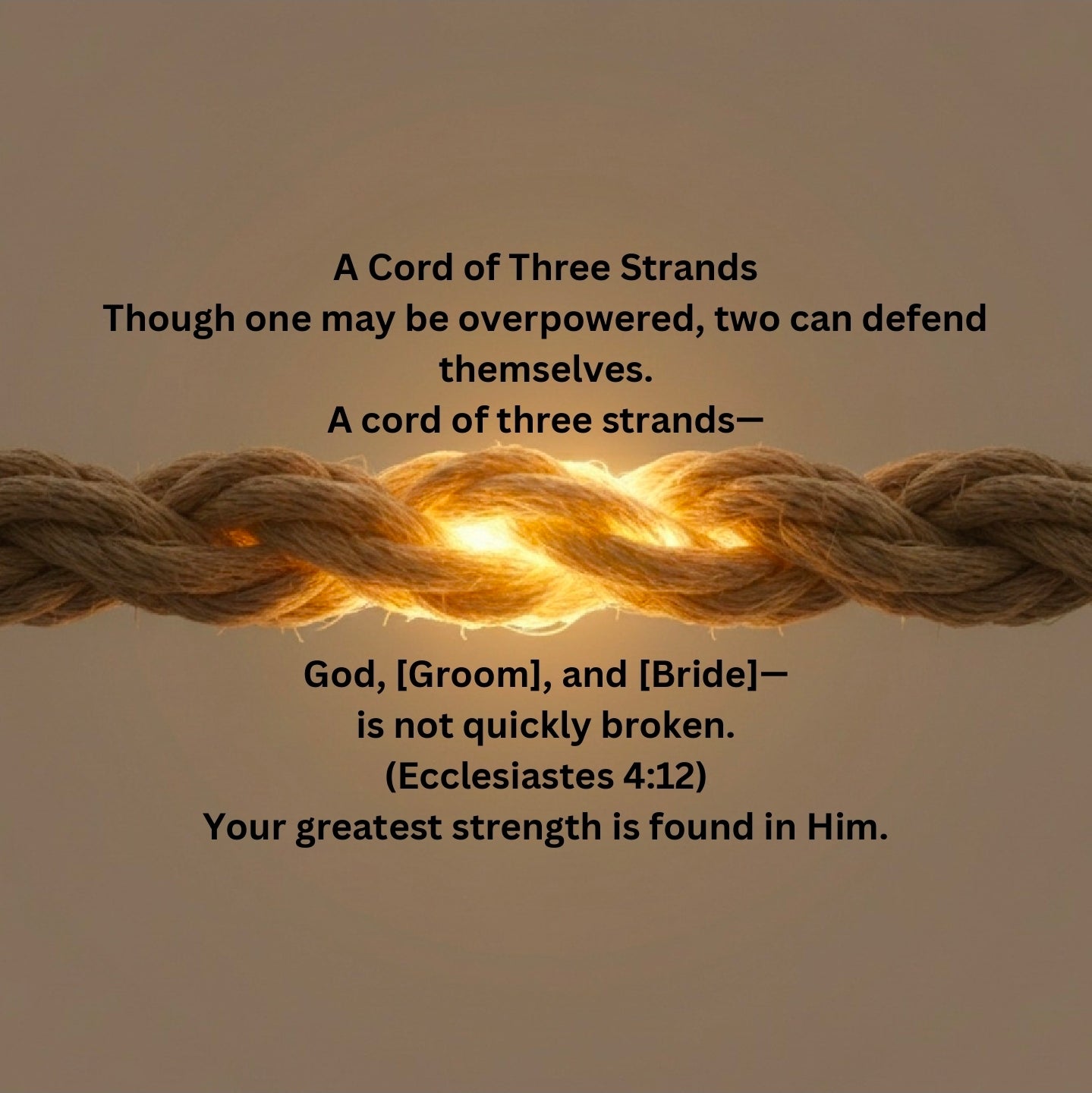 A Cord of Three Strands
Though one may be overpowered, two can defend themselves.
A cord of three strands—

God, [Groom], and [Bride]—
is not quickly broken.
(Ecclesiastes 4:12)
Your greatest strength is found in Him.